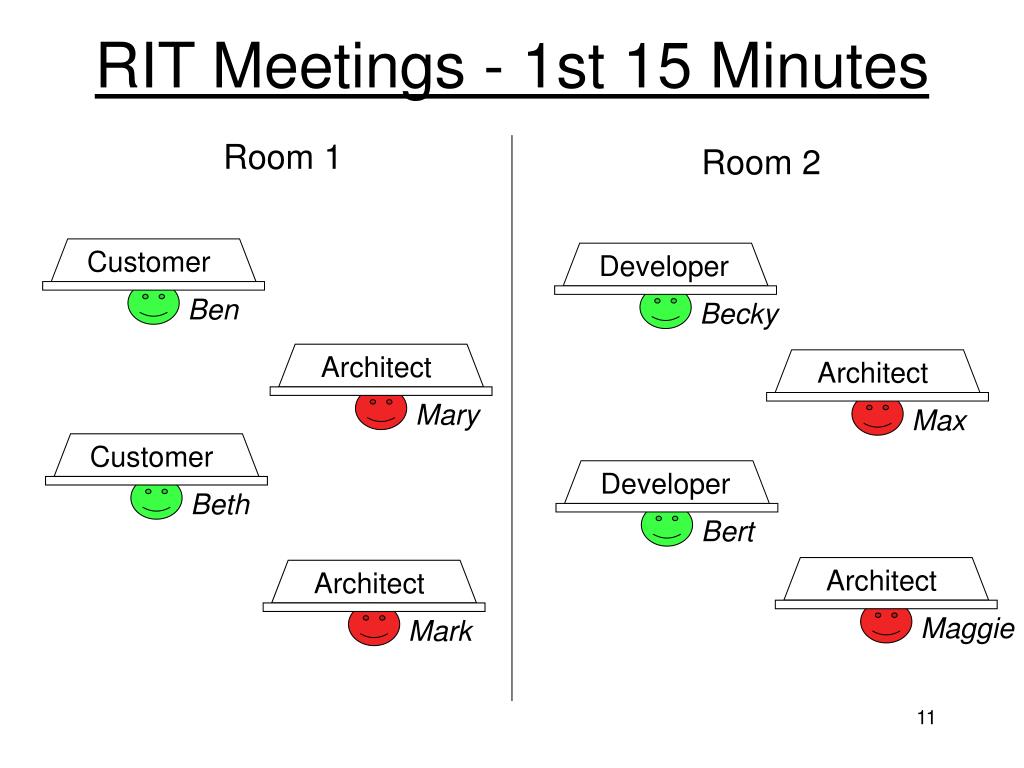 RIT Meetings - 1st 15 Minutes

Room 1

Customer
Ben

Architect
Mary

Customer
Beth

Architect
Mark

Room 2

Developer
Becky

Architect
Max

Developer
Bert

Architect
Maggie

11